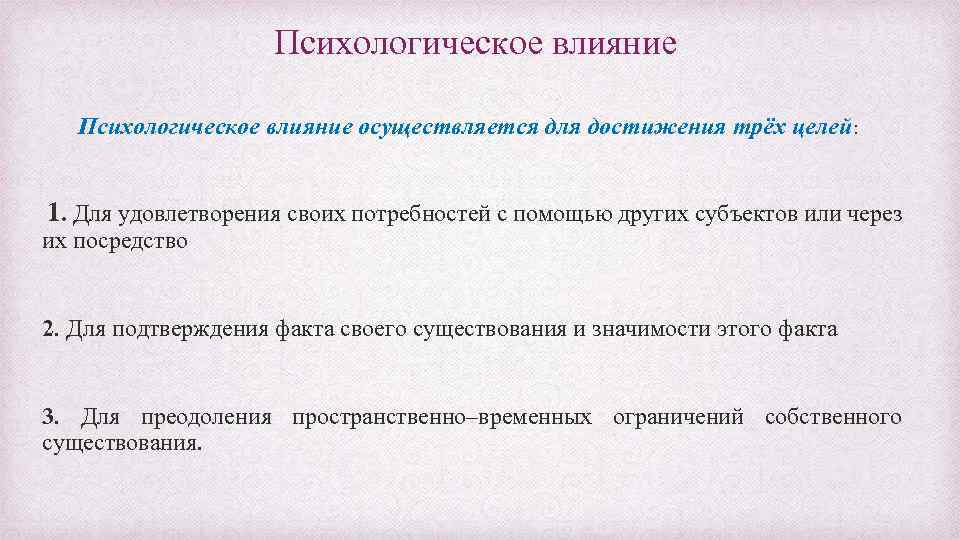 Психологическое влияние

Психологическое влияние осуществляется для достижения трёх целей:

1. Для удовлетворения своих потребностей с помощью других субъектов или через их посредство

2. Для подтверждения факта своего существования и значимости этого факта

3. Для преодоления пространственно–временных ограничений собственного существования.